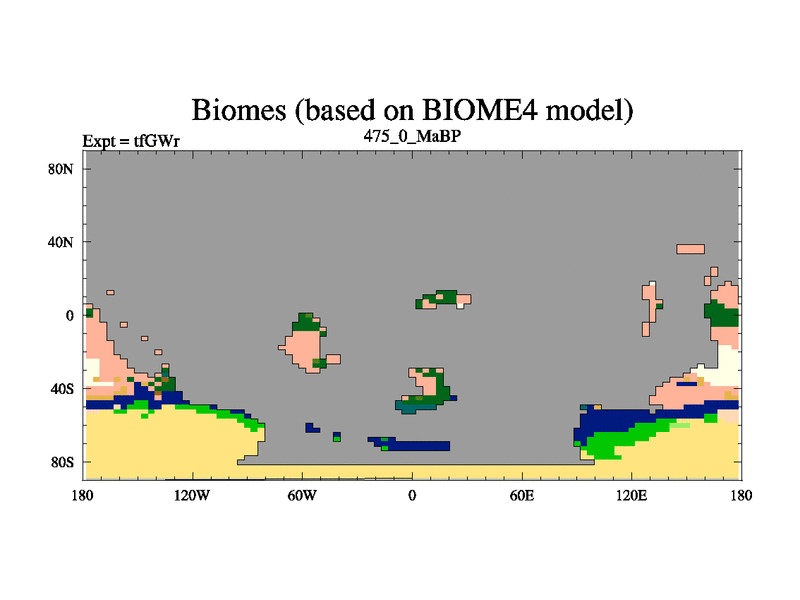 Biomes (based on BIOME4 model)

Expt = tfGWr

475_0_MaBP

80N

40N

0

40S

80S

180

120W

60W

0

60E

120E

180